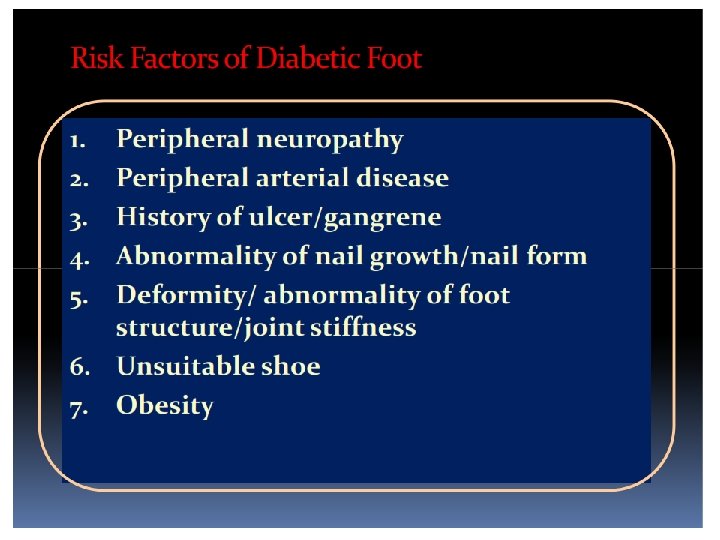 Risk Factors of Diabetic Foot

1. Peripheral neuropathy
2. Peripheral arterial disease
3. History of ulcer/gangrene
4. Abnormality of nail growth/nail form
5. Deformity/ abnormality of foot structure/joint stiffness
6. Unsuitable shoe
7. Obesity